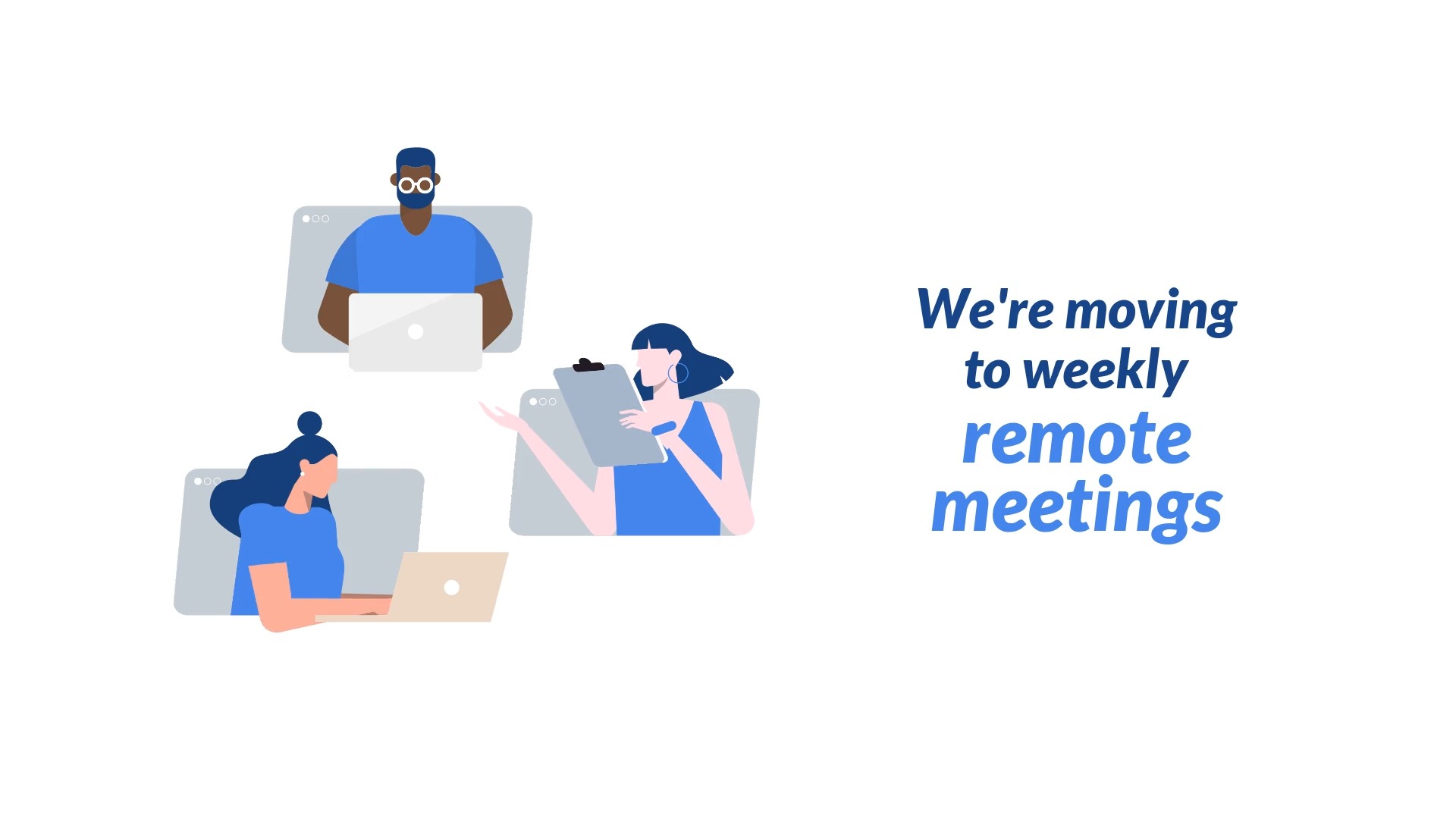 We're moving to weekly remote meetings